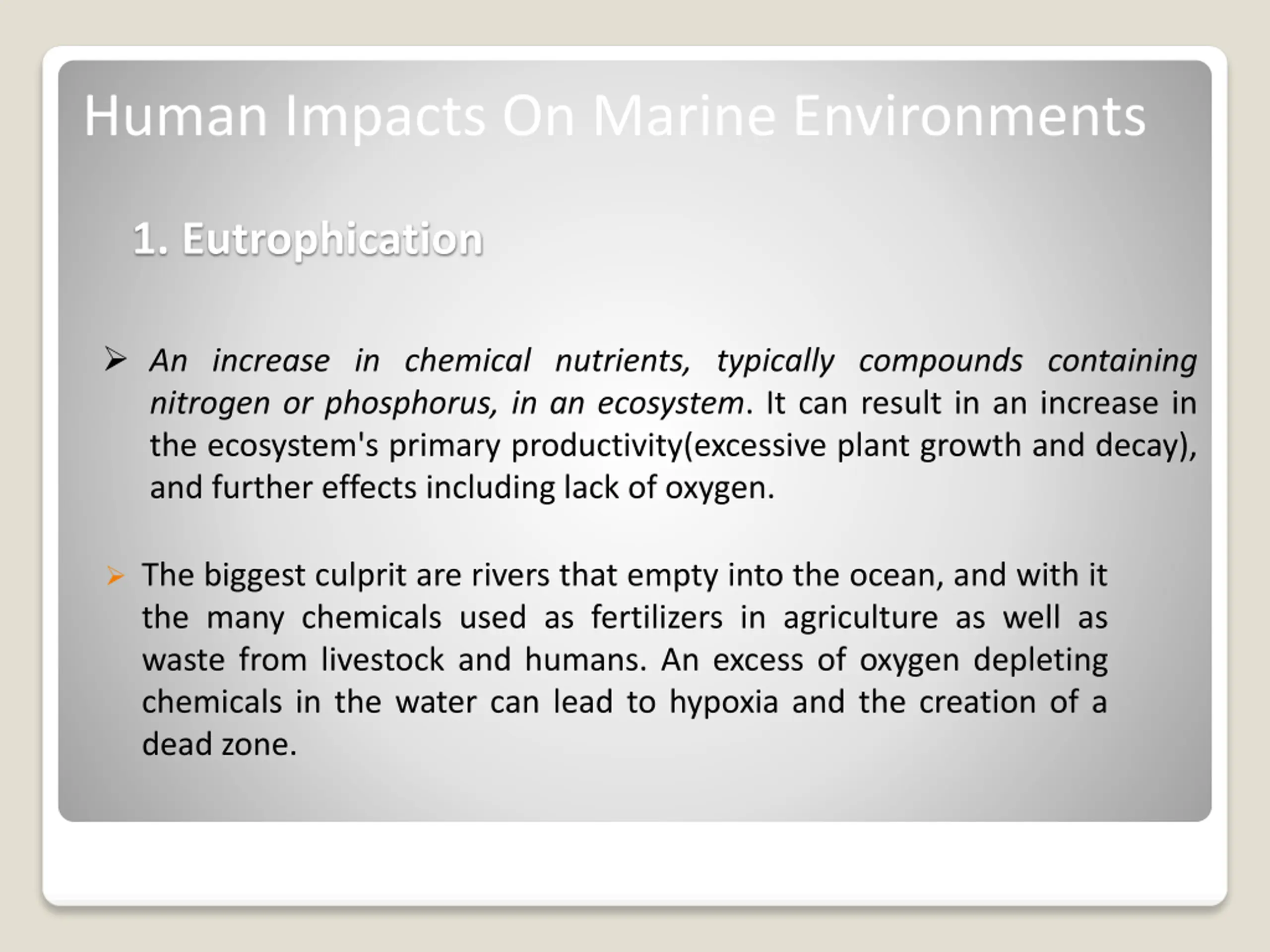 Human Impacts On Marine Environments

1. Eutrophication

➢ An increase in chemical nutrients, typically compounds containing nitrogen or phosphorus, in an ecosystem. It can result in an increase in the ecosystem's primary productivity(excessive plant growth and decay), and further effects including lack of oxygen.

➢ The biggest culprit are rivers that empty into the ocean, and with it the many chemicals used as fertilizers in agriculture as well as waste from livestock and humans. An excess of oxygen depleting chemicals in the water can lead to hypoxia and the creation of a dead zone.